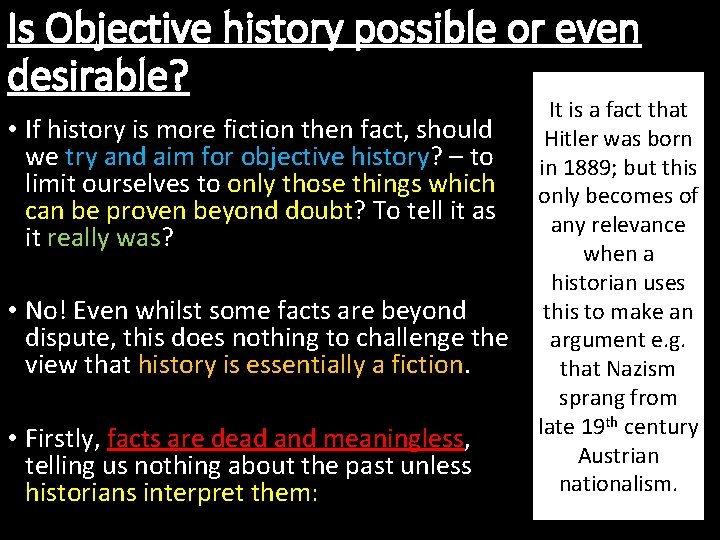 Is Objective history possible or even desirable?

• If history is more fiction then fact, should we try and aim for objective history? – to limit ourselves to only those things which can be proven beyond doubt? To tell it as it really was?

• No! Even whilst some facts are beyond dispute, this does nothing to challenge the view that history is essentially a fiction.

• Firstly, facts are dead and meaningless, telling us nothing about the past unless historians interpret them:

It is a fact that Hitler was born in 1889; but this only becomes of any relevance when a historian uses this to make an argument e.g. that Nazism sprang from late 19$^{th}$ century Austrian nationalism.